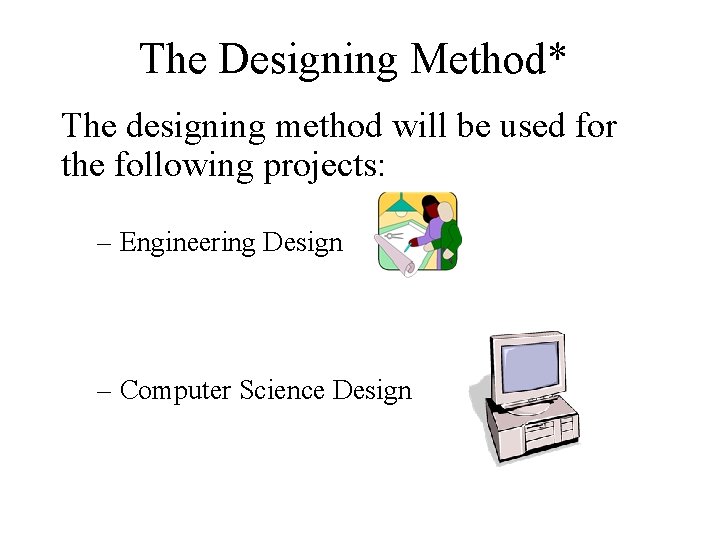 The Designing Method*

The designing method will be used for the following projects:

– Engineering Design

– Computer Science Design